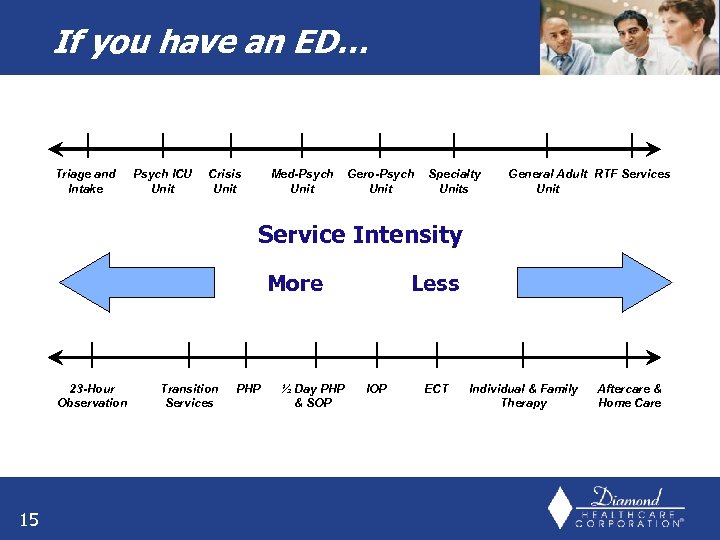 If you have an ED…

Triage and Intake

Psych ICU Unit

Crisis Unit

Med-Psych Unit

Gero-Psych Unit

Specialty Units

General Adult Unit

RTF Services

Service Intensity

More

Less

23-Hour Observation

Transition Services

PHP

½ Day PHP & SOP

IOP

ECT

Individual & Family Therapy

Aftercare & Home Care

15

Diamond HEALTHCARE CORPORATION®